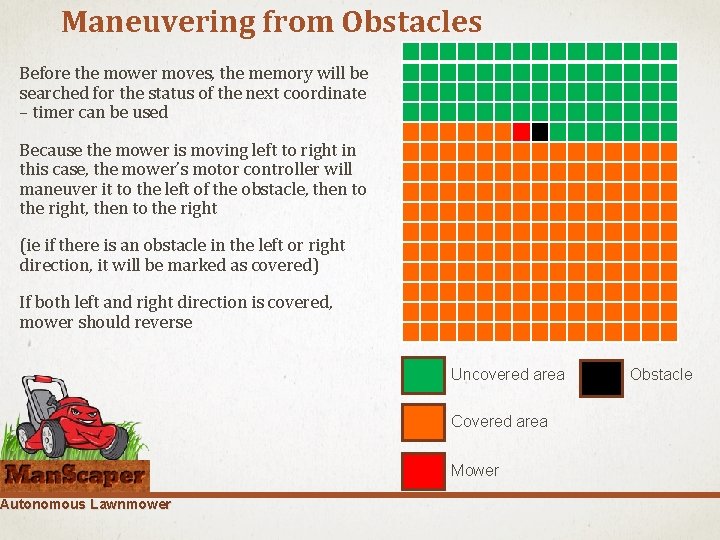 Maneuvering from Obstacles

Before the mower moves, the memory will be searched for the status of the next coordinate – timer can be used

Because the mower is moving left to right in this case, the mower's motor controller will maneuver it to the left of the obstacle, then to the right, then to the right

(ie if there is an obstacle in the left or right direction, it will be marked as covered)

If both left and right direction is covered, mower should reverse

Uncovered area

Obstacle

Covered area

Mower

ManScaper

Autonomous Lawnmower